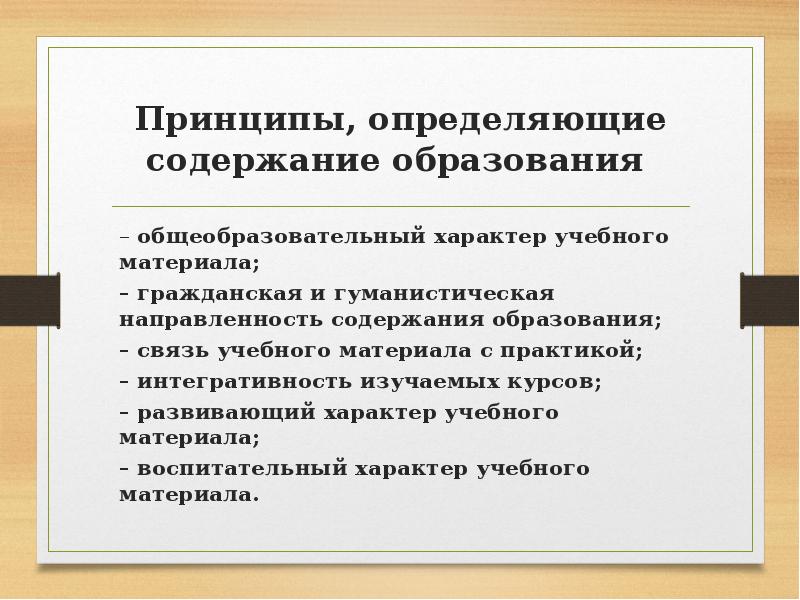 Принципы, определяющие содержание образования

– общеобразовательный характер учебного материала;
– гражданская и гуманистическая направленность содержания образования;
– связь учебного материала с практикой;
– интегративность изучаемых курсов;
– развивающий характер учебного материала;
– воспитательный характер учебного материала.